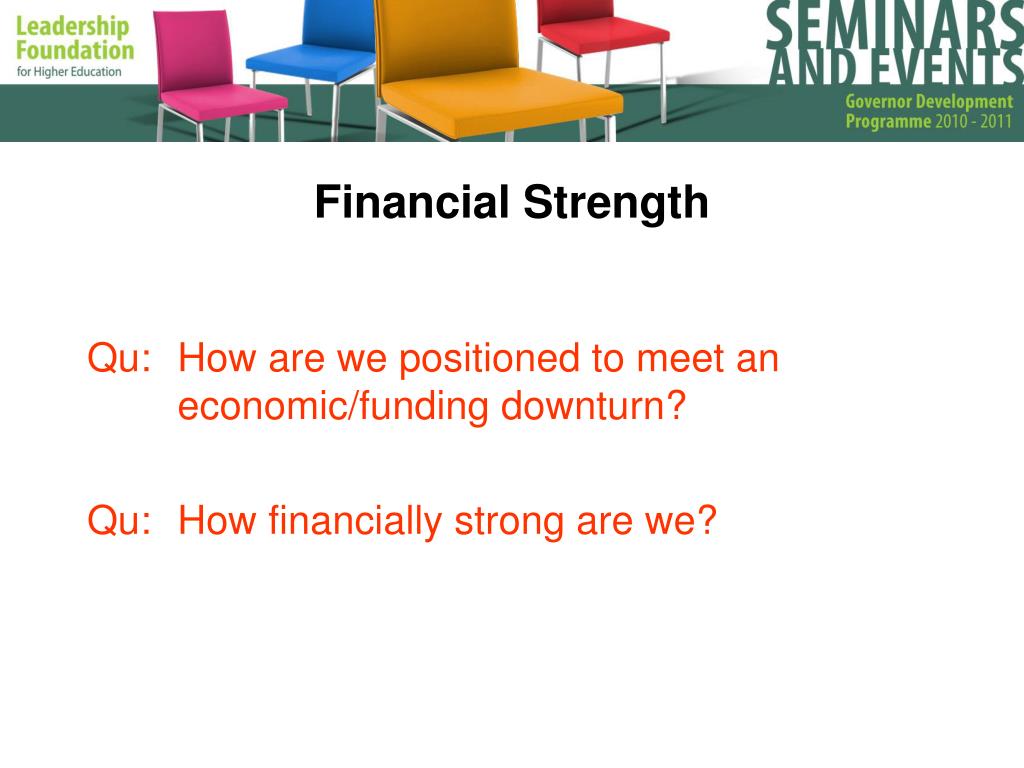 Leadership Foundation for Higher Education

SEMINARS AND EVENTS

Governor Development Programme 2010 - 2011

Financial Strength

Qu: How are we positioned to meet an economic/funding downturn?

Qu: How financially strong are we?